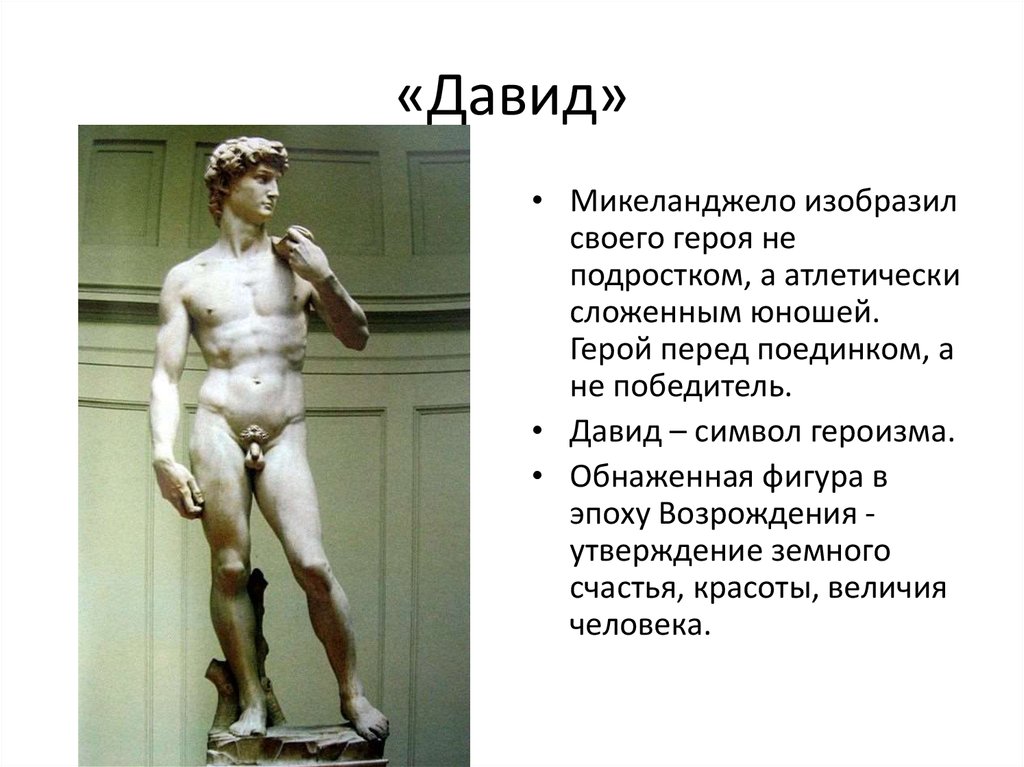 «Давид»

• Микеланджело изобразил своего героя не подростком, а атлетически сложенным юношей. Герой перед поединком, а не победитель.
• Давид – символ героизма.
• Обнаженная фигура в эпоху Возрождения - утверждение земного счастья, красоты, величия человека.